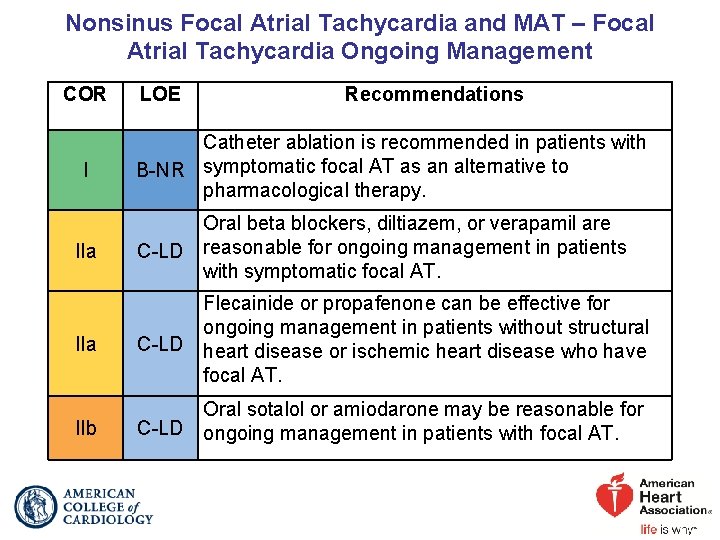 Nonsinus Focal Atrial Tachycardia and MAT – Focal Atrial Tachycardia Ongoing Management

| COR | LOE | Recommendations |
|---|---|---|
| I | B-NR | Catheter ablation is recommended in patients with symptomatic focal AT as an alternative to pharmacological therapy. |
| IIa | C-LD | Oral beta blockers, diltiazem, or verapamil are reasonable for ongoing management in patients with symptomatic focal AT. |
| IIa | C-LD | Flecainide or propafenone can be effective for ongoing management in patients without structural heart disease or ischemic heart disease who have focal AT. |
| IIb | C-LD | Oral sotalol or amiodarone may be reasonable for ongoing management in patients with focal AT. |

AMERICAN COLLEGE of CARDIOLOGY

American Heart Association

life is why